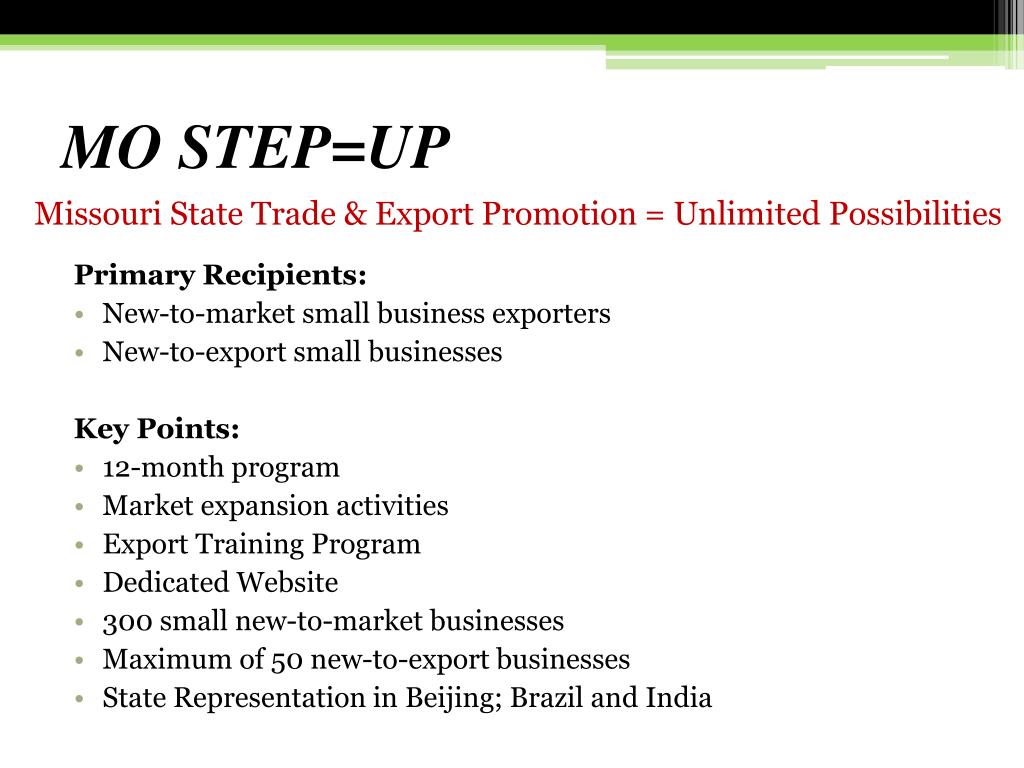 MO STEP=UP

Missouri State Trade & Export Promotion = Unlimited Possibilities

Primary Recipients:
• New-to-market small business exporters
• New-to-export small businesses

Key Points:
• 12-month program
• Market expansion activities
• Export Training Program
• Dedicated Website
• 300 small new-to-market businesses
• Maximum of 50 new-to-export businesses
• State Representation in Beijing; Brazil and India